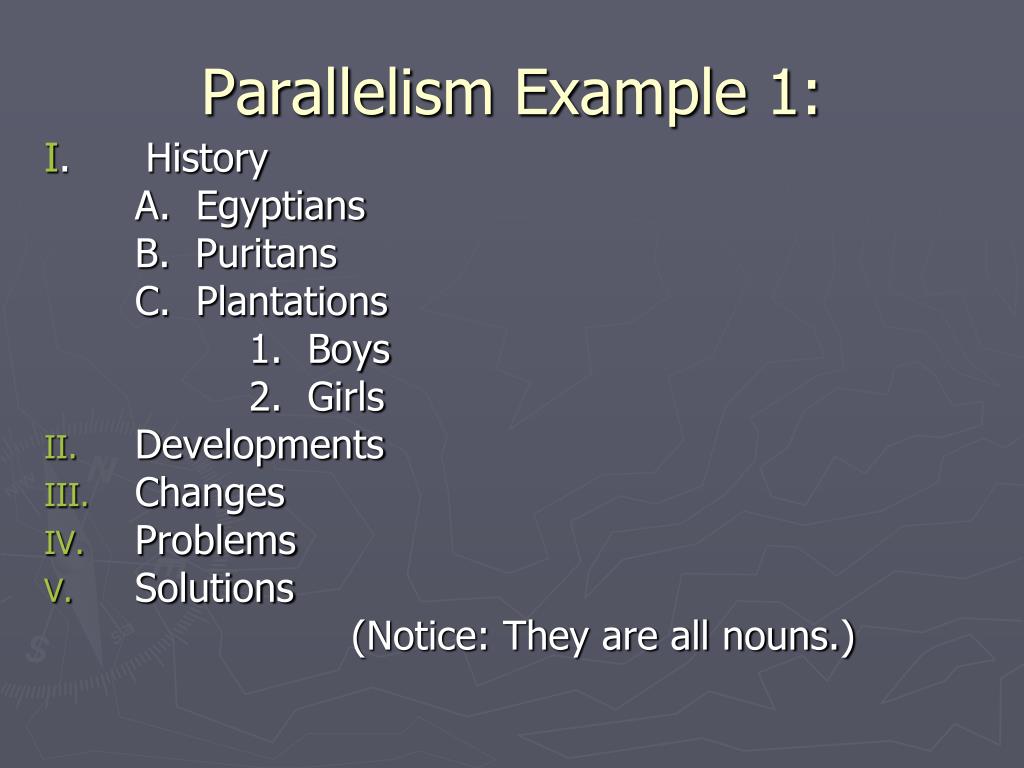 Parallelism Example 1:

I. History
A. Egyptians
B. Puritans
C. Plantations
1. Boys
2. Girls
II. Developments
III. Changes
IV. Problems
V. Solutions

(Notice: They are all nouns.)